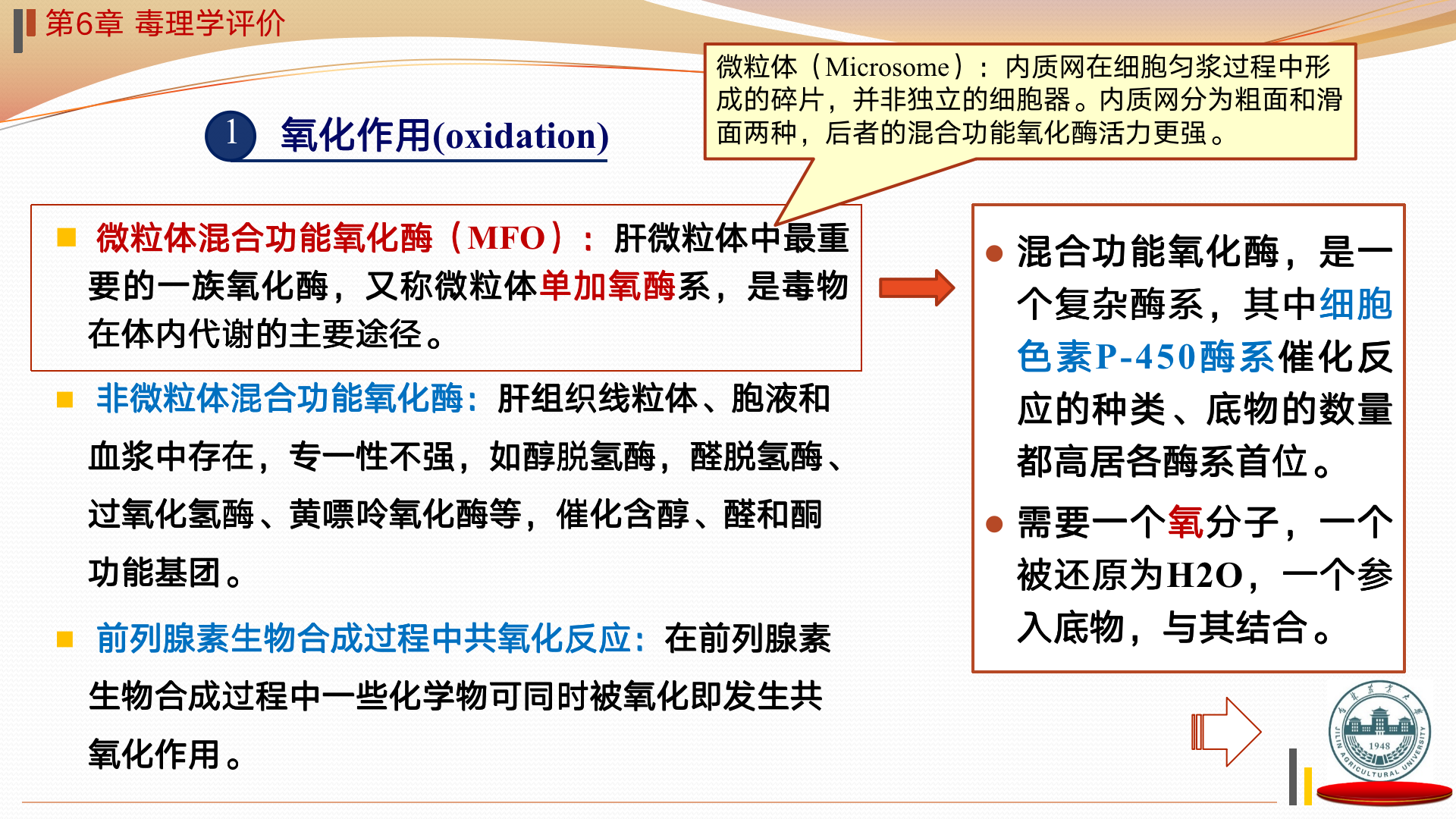 第6章 毒理学评价

微粒体（Microsome）：内质网在细胞匀浆过程中形成的碎片，并非独立的细胞器。内质网分为粗面和滑面两种，后者的混合功能氧化酶活力更强。

1 氧化作用(oxidation)

■ 微粒体混合功能氧化酶（MFO）：肝微粒体中最重要的一族氧化酶，又称微粒体单加氧酶系，是毒物在体内代谢的主要途径。

■ 非微粒体混合功能氧化酶：肝组织线粒体、胞液和血浆中存在，专一性不强，如醇脱氢酶，醛脱氢酶、过氧化氢酶、黄嘌呤氧化酶等，催化含醇、醛和酮功能基团。

■ 前列腺素生物合成过程中共氧化反应：在前列腺素生物合成过程中一些化学物可同时被氧化即发生共氧化作用。

● 混合功能氧化酶，是一个复杂酶系，其中细胞色素P-450酶系催化反应的种类、底物的数量都高居各酶系首位。

● 需要一个氧分子，一个被还原为H2O，一个参入底物，与其结合。

JILIN AGRICULTURAL UNIVERSITY 1948